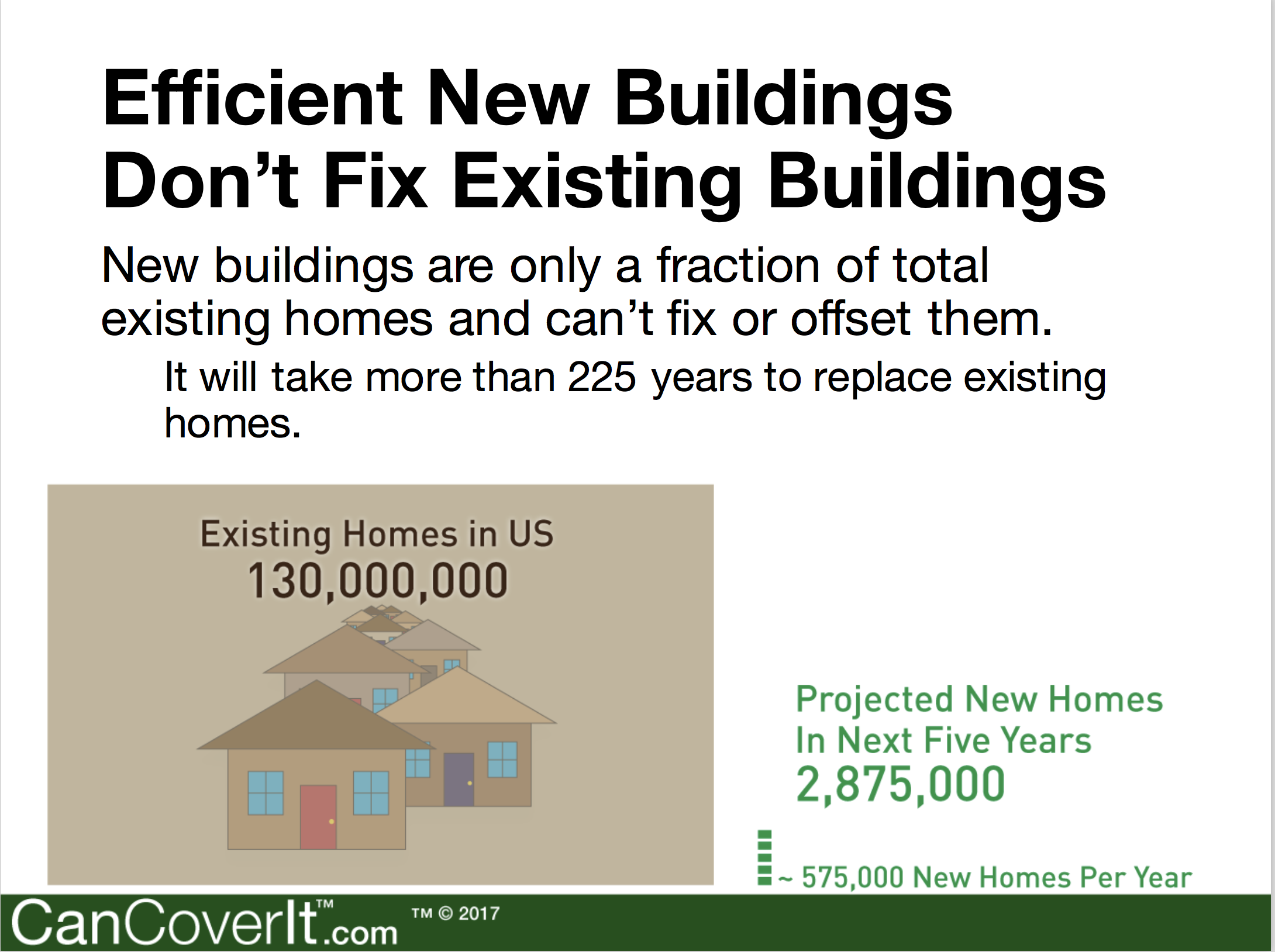 Efficient New Buildings Don’t Fix Existing Buildings

New buildings are only a fraction of total existing homes and can’t fix or offset them.

It will take more than 225 years to replace existing homes.

Existing Homes in US
130,000,000

Projected New Homes In Next Five Years
2,875,000

~ 575,000 New Homes Per Year

CanCoverIt™.com ™ © 2017